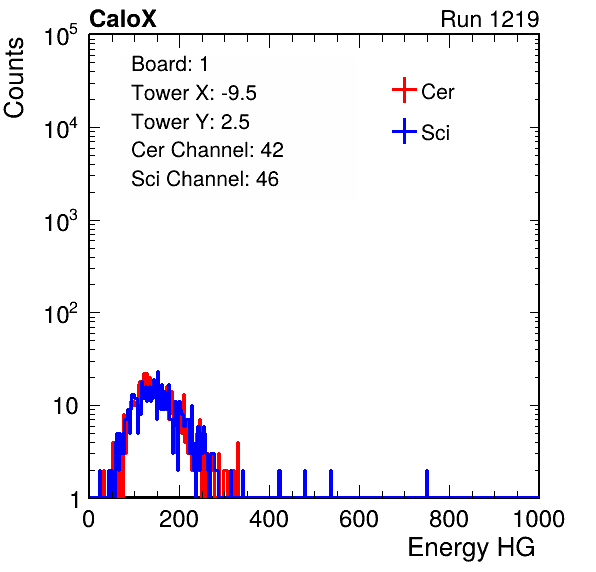 CaloX

Run 1219

Counts

Board: 1
Tower X: -9.5
Tower Y: 2.5
Cer Channel: 42
Sci Channel: 46

Cer
Sci

$10^5$
$10^4$
$10^3$
$10^2$
10
1

0
200
400
600
800
1000

Energy HG